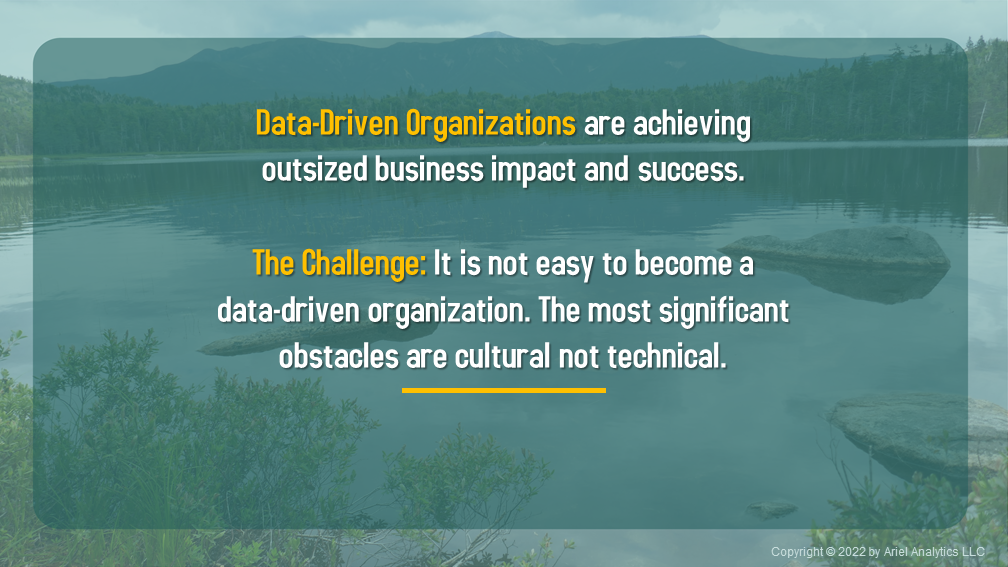 Data-Driven Organizations are achieving outsized business impact and success.

The Challenge: It is not easy to become a data-driven organization. The most significant obstacles are cultural not technical.

Copyright © 2022 by Ariel Analytics LLC